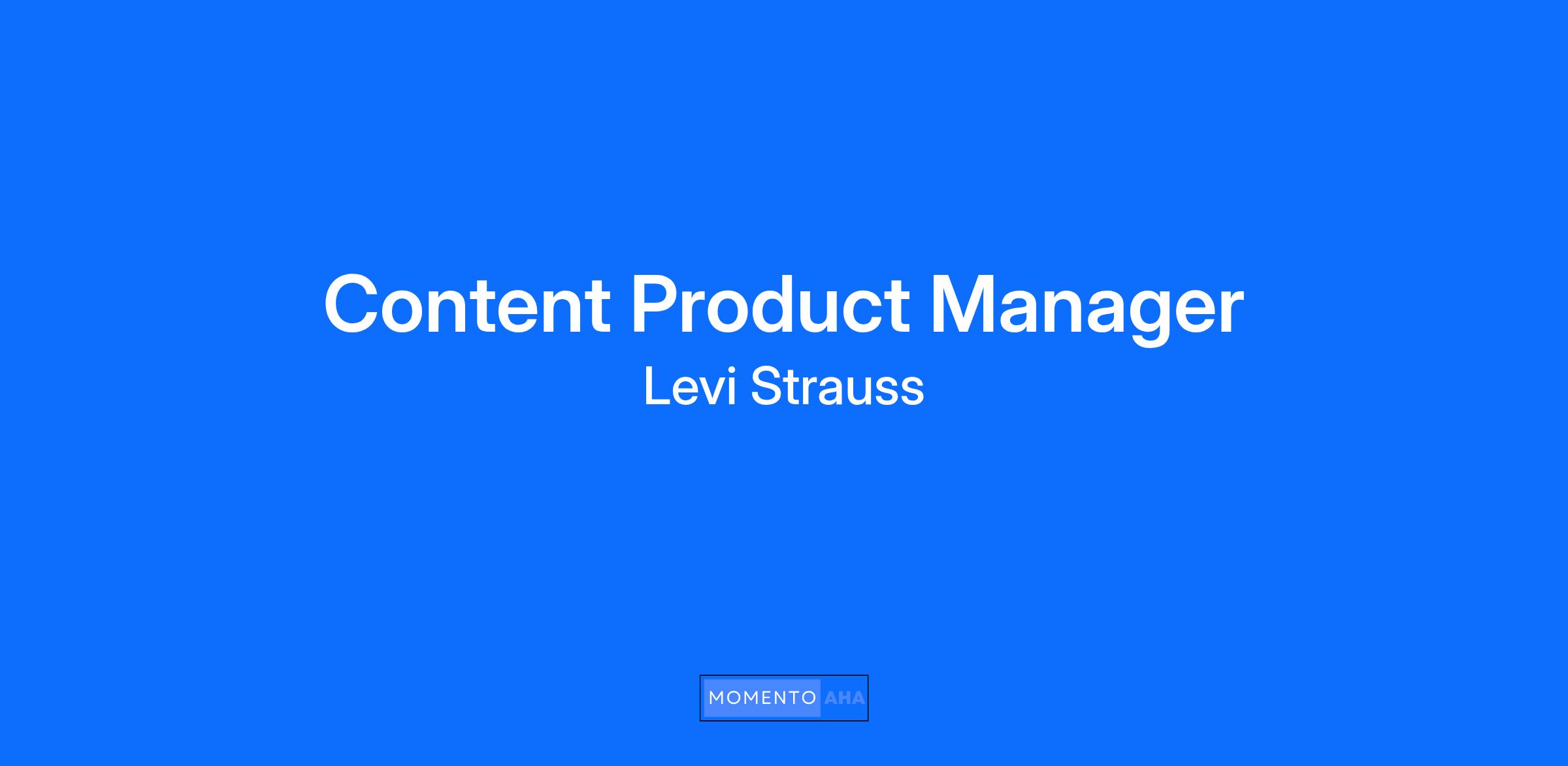 Content Product Manager

Levi Strauss

MOMENTO AHA